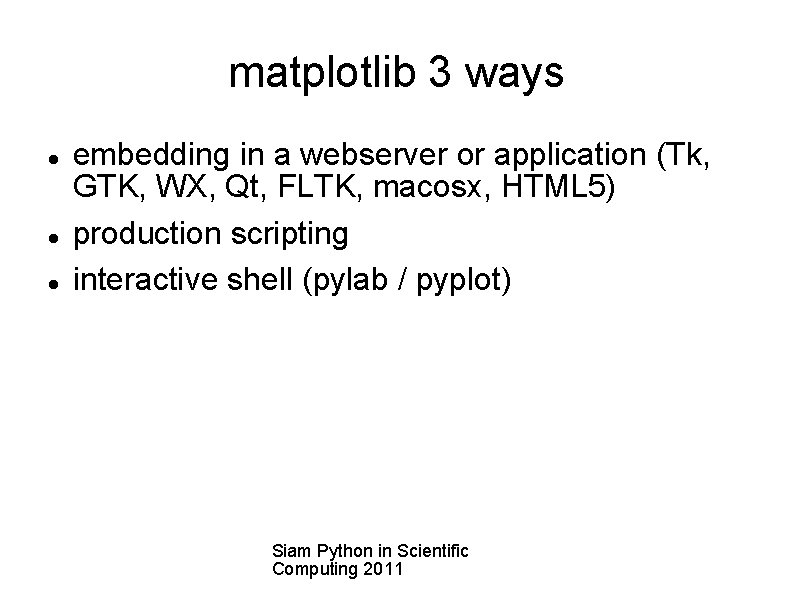 matplotlib 3 ways

- embedding in a webserver or application (Tk, GTK, WX, Qt, FLTK, macosx, HTML5)
- production scripting
- interactive shell (pylab / pyplot)

Siam Python in Scientific Computing 2011